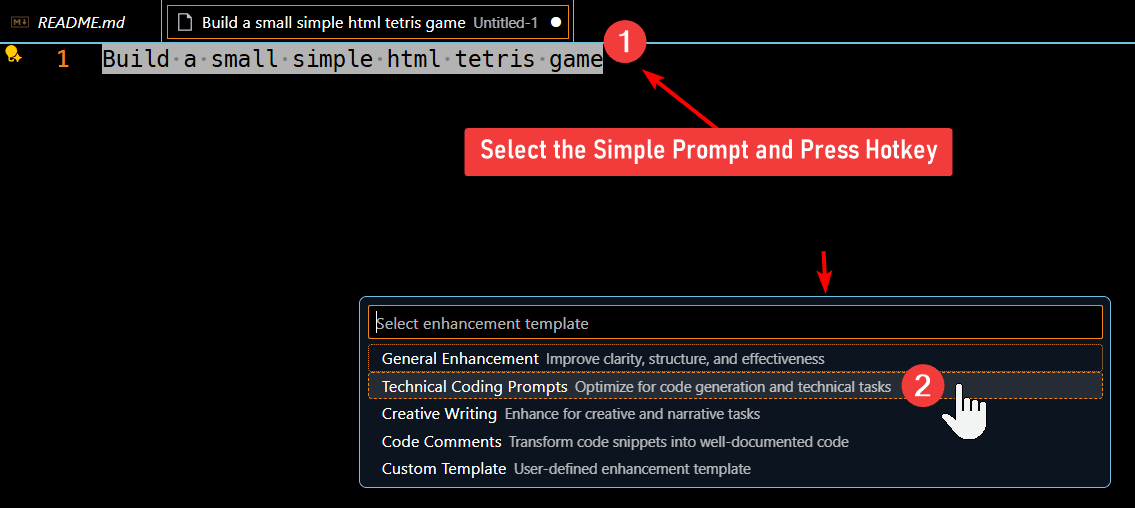 README.md
Build a small simple html tetris game Untitled-1

1 Build a small simple html tetris game

1

Select the Simple Prompt and Press Hotkey

Select enhancement template

General Enhancement Improve clarity, structure, and effectiveness

Technical Coding Prompts Optimize for code generation and technical tasks

2

Creative Writing Enhance for creative and narrative tasks

Code Comments Transform code snippets into well-documented code

Custom Template User-defined enhancement template